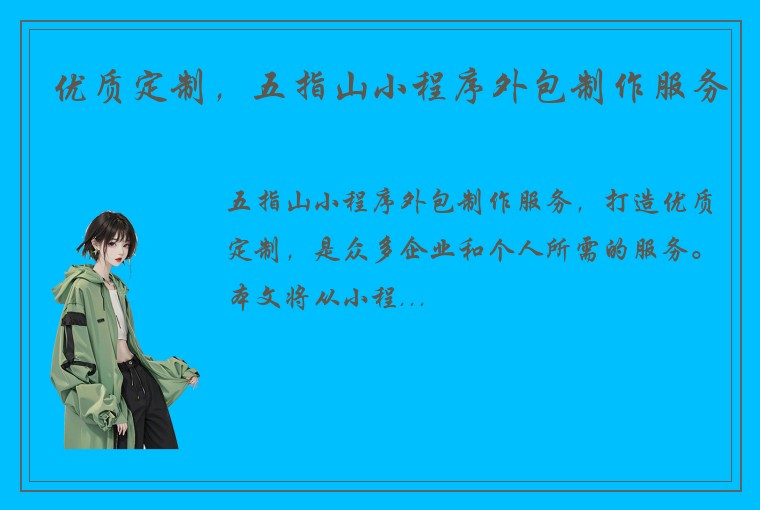 优质定制，五指山小程序外包制作服务

五指山小程序外包制作服务，打造优质定制，是众多企业和个人所需的服务。本文将从小程...